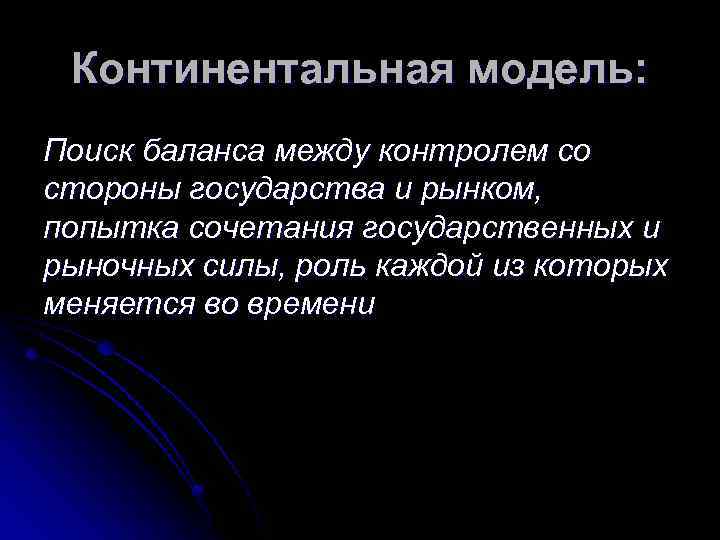 Континентальная модель:

Поиск баланса между контролем со стороны государства и рынком, попытка сочетания государственных и рыночных силы, роль каждой из которых меняется во времени